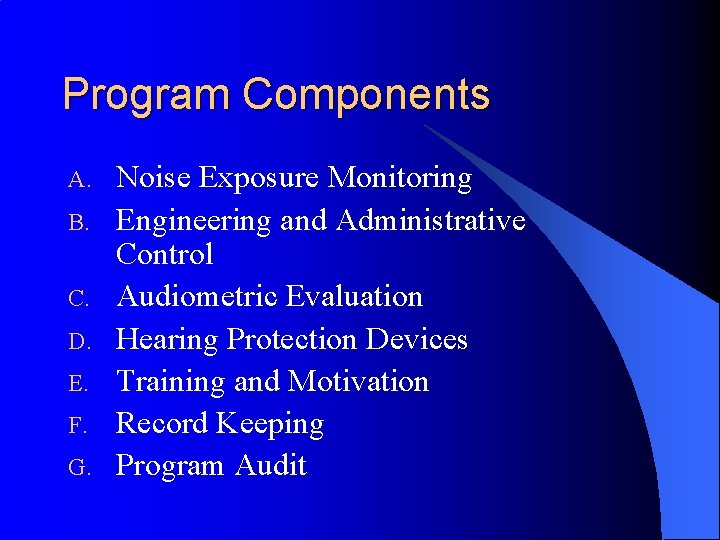 Program Components

A. Noise Exposure Monitoring
B. Engineering and Administrative Control
C. Audiometric Evaluation
D. Hearing Protection Devices
E. Training and Motivation
F. Record Keeping
G. Program Audit